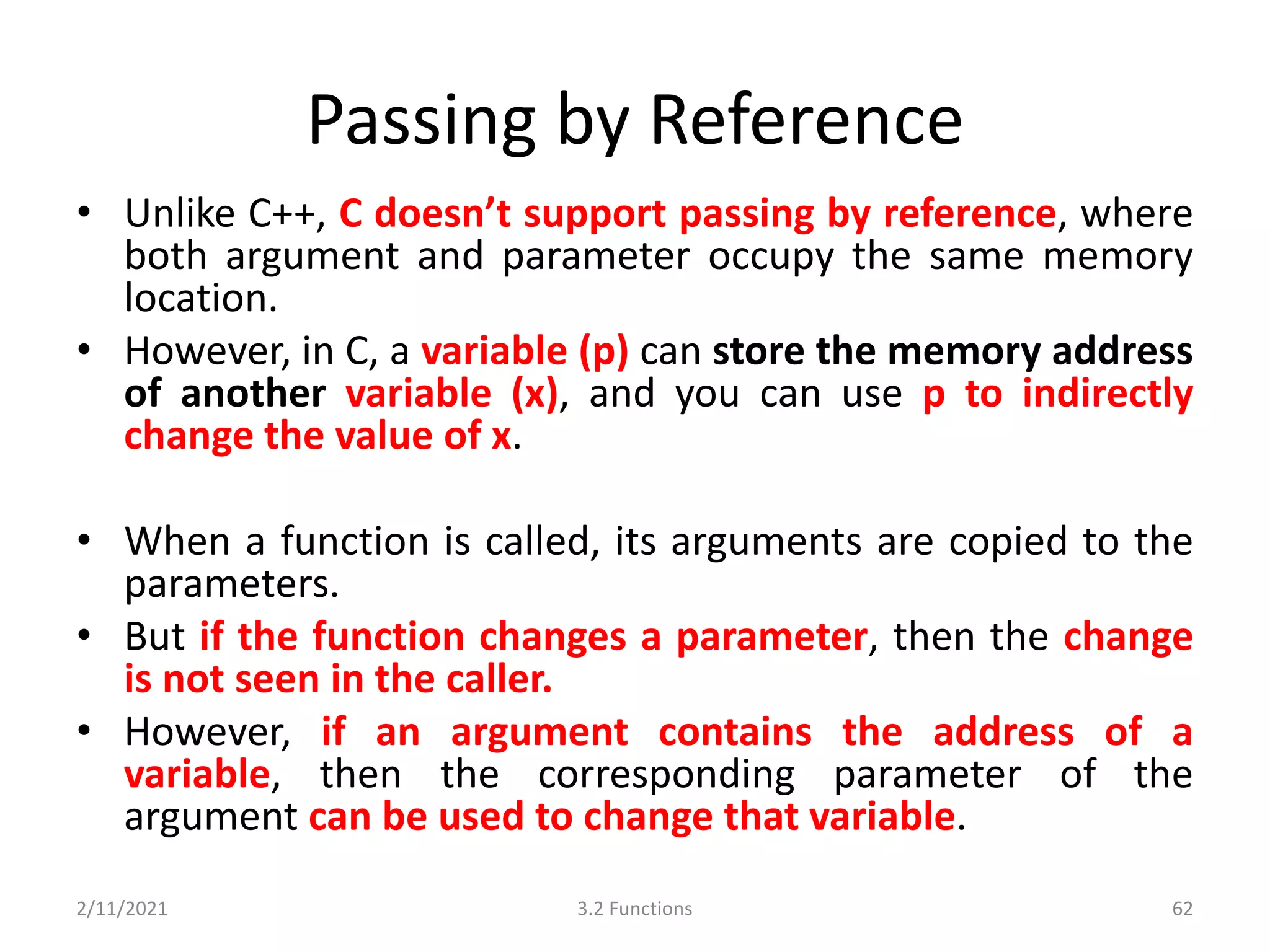 Passing by Reference

• Unlike C++, C doesn’t support passing by reference, where both argument and parameter occupy the same memory location.
• However, in C, a variable (p) can store the memory address of another variable (x), and you can use p to indirectly change the value of x.

• When a function is called, its arguments are copied to the parameters.
• But if the function changes a parameter, then the change is not seen in the caller.
• However, if an argument contains the address of a variable, then the corresponding parameter of the argument can be used to change that variable.

2/11/2021
3.2 Functions
62